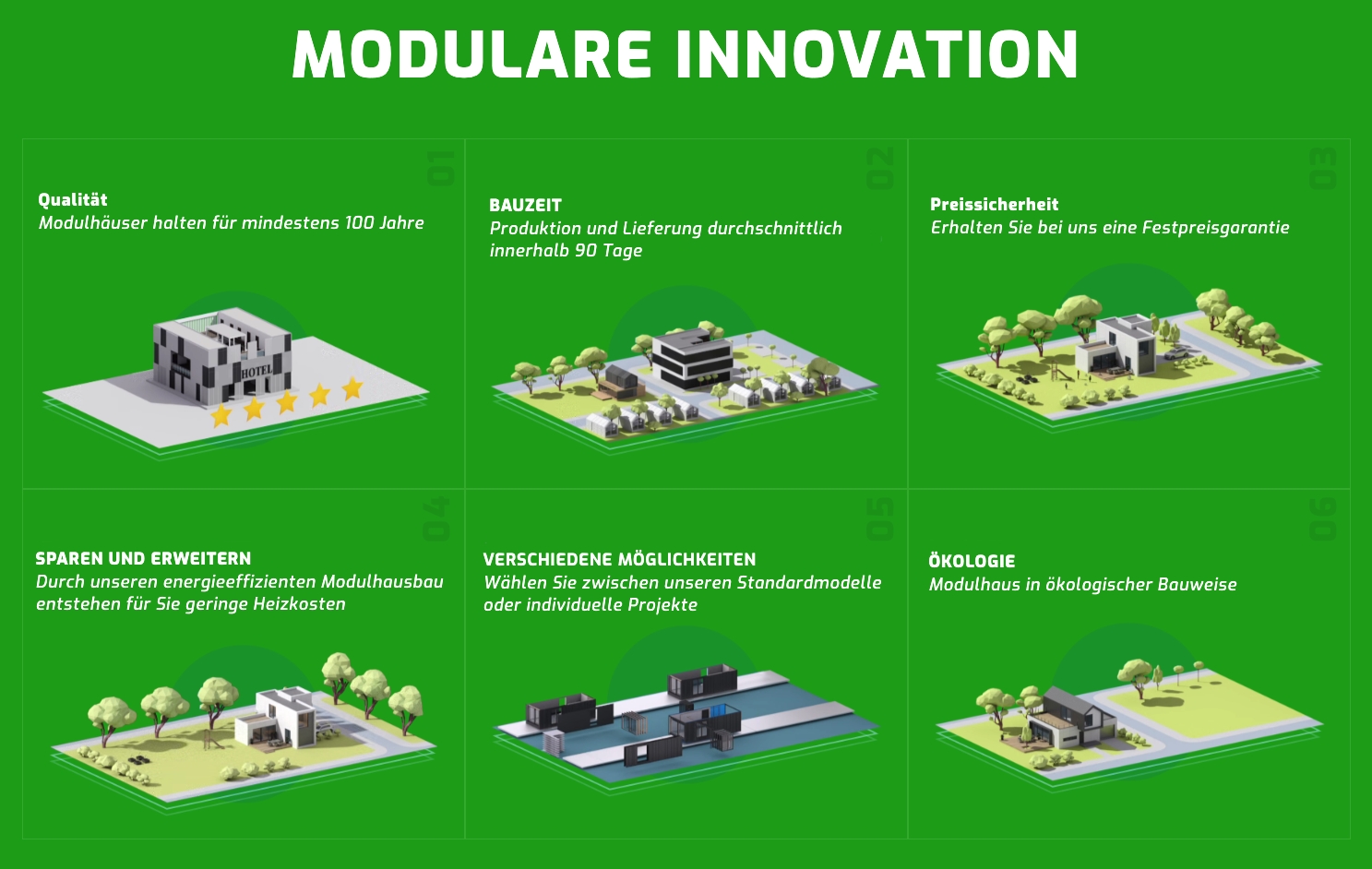 MODULARE INNOVATION

01

Qualität
Modulhäuser halten für mindestens 100 Jahre

HOTEL

02

BAUZEIT
Produktion und Lieferung durchschnittlich innerhalb 90 Tage

03

Preissicherheit
Erhalten Sie bei uns eine Festpreisgarantie

04

SPAREN UND ERWEITERN
Durch unseren energieeffizienten Modulhausbau entstehen für Sie geringe Heizkosten

05

VERSCHIEDENE MÖGLICHKEITEN
Wählen Sie zwischen unseren Standardmodelle oder individuelle Projekte

06

ÖKOLOGIE
Modulhaus in ökologischer Bauweise